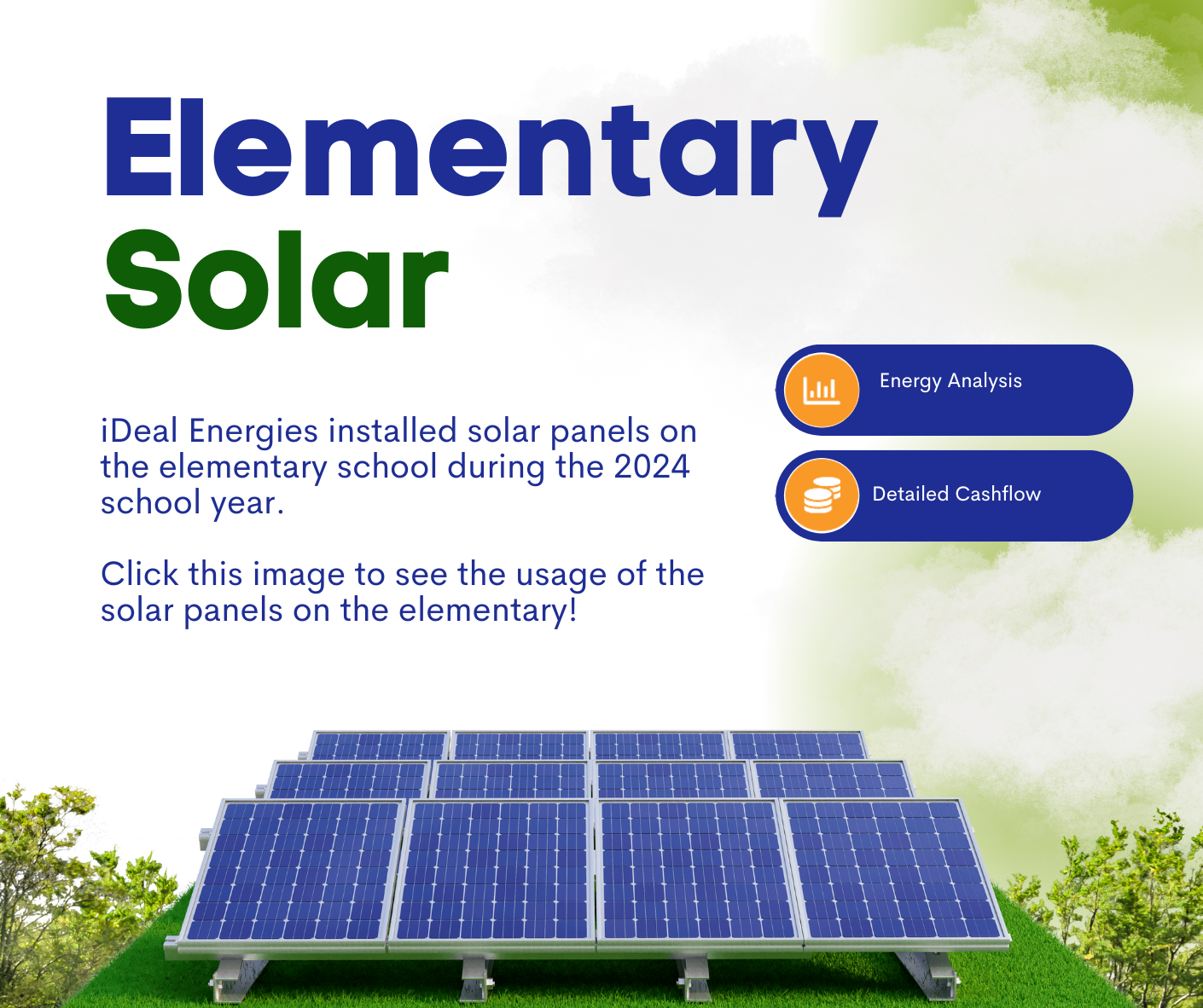 Elementary
Solar

iDeal Energies installed solar panels on the elementary school during the 2024 school year.

Click this image to see the usage of the solar panels on the elementary!

Energy Analysis

Detailed Cashflow